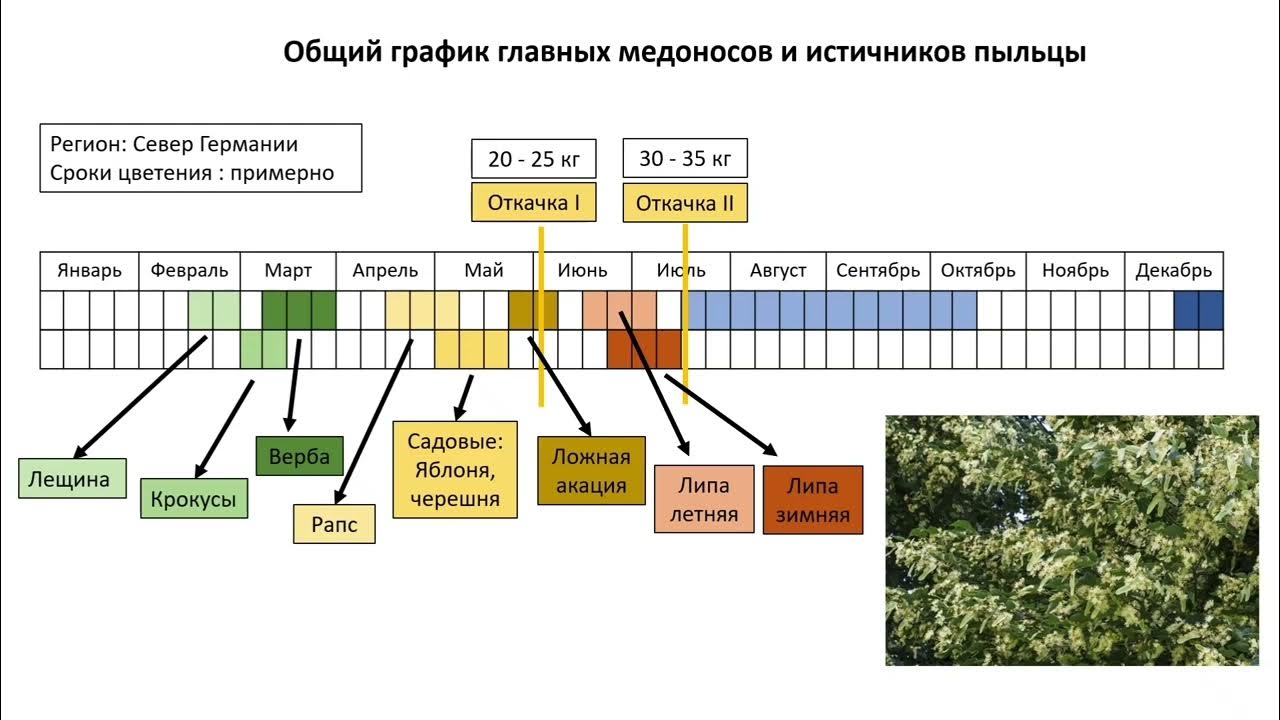 Общий график главных медоносов и истичников пыльцы

Регион: Север Германии
Сроки цветения : примерно

20 - 25 кг
Откачка I

30 - 35 кг
Откачка II

| Январь | Февраль | Март | Апрель | Май | Июнь | Июль | Август | Сентябрь | Октябрь | Ноябрь | Декабрь |
|---|---|---|---|---|---|---|---|---|---|---|---|

Лещина

Крокусы

Верба

Рапс

Садовые: Яблоня, черешня

Ложная акация

Липа летняя

Липа зимняя